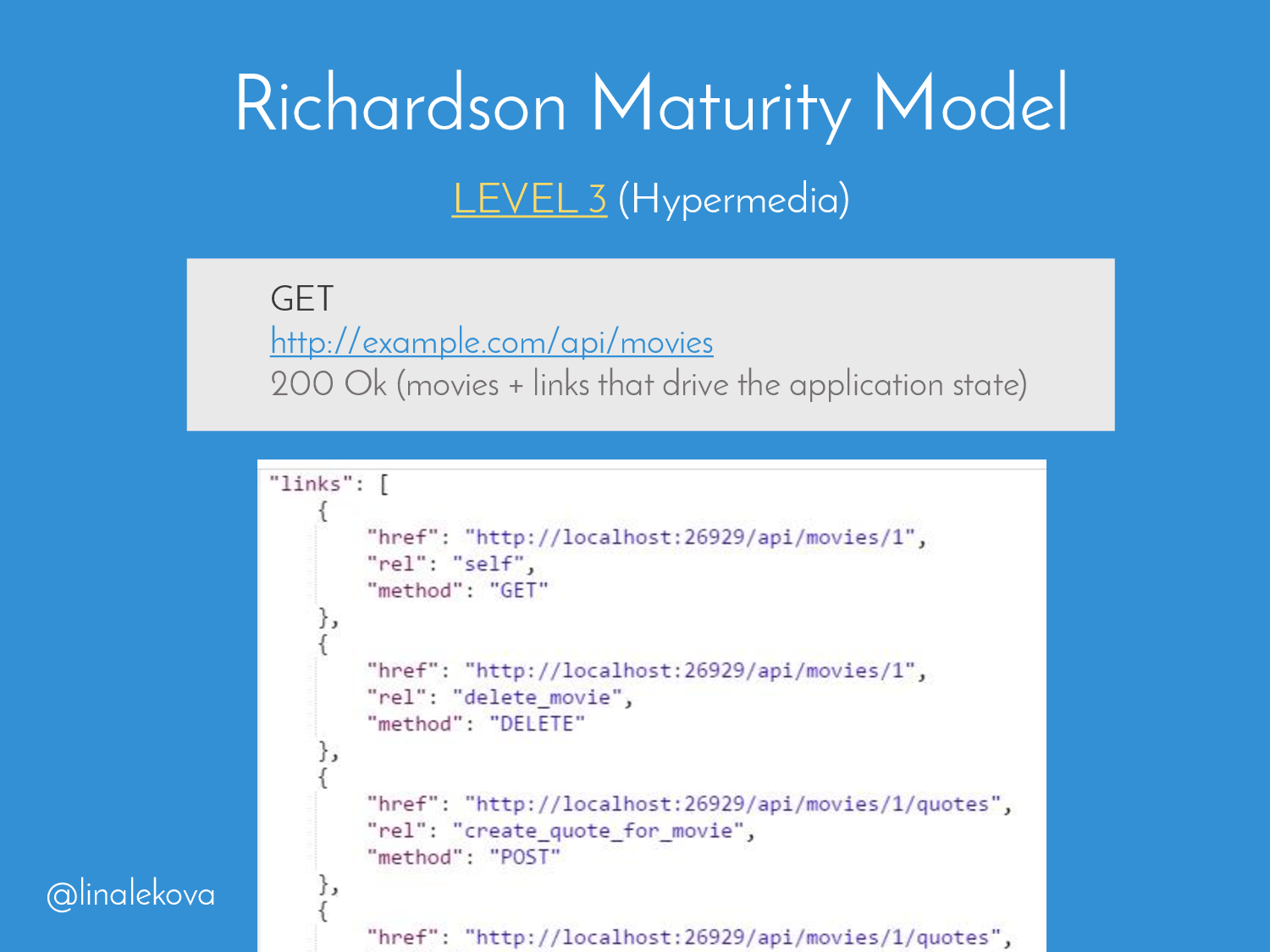 Richardson Maturity Model

LEVEL 3 (Hypermedia)

GET
http://example.com/api/movies
200 Ok (movies + links that drive the application state)

"links": [
{
"href": "http://localhost:26929/api/movies/1",
"rel": "self",
"method": "GET"
},
{
"href": "http://localhost:26929/api/movies/1",
"rel": "delete_movie",
"method": "DELETE"
},
{
"href": "http://localhost:26929/api/movies/1/quotes",
"rel": "create_quote_for_movie",
"method": "POST"
},
{
"href": "http://localhost:26929/api/movies/1/quotes",

@linalekova